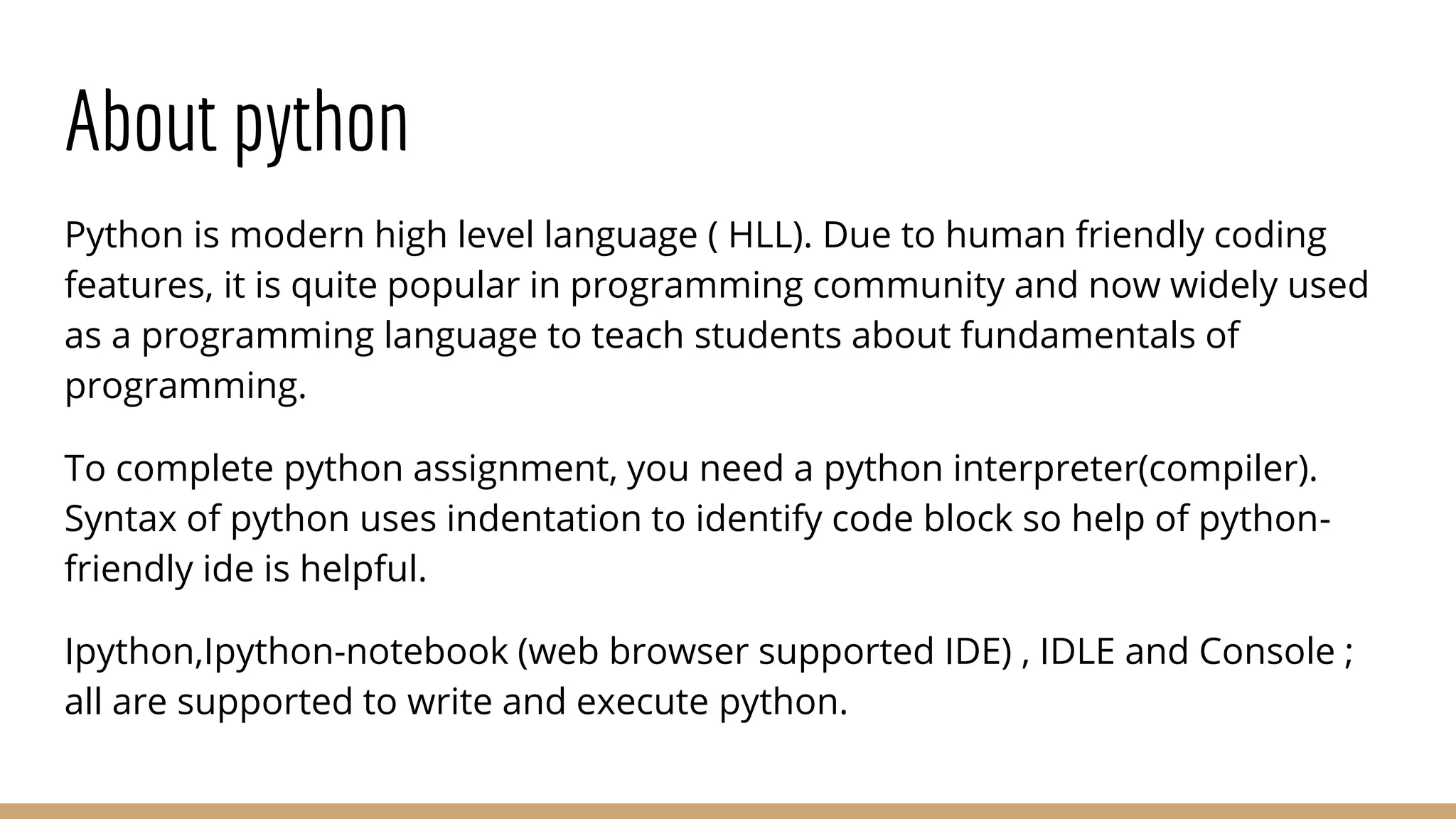 About python

Python is modern high level language ( HLL). Due to human friendly coding features, it is quite popular in programming community and now widely used as a programming language to teach students about fundamentals of programming.

To complete python assignment, you need a python interpreter(compiler). Syntax of python uses indentation to identify code block so help of python-friendly ide is helpful.

Ipython,Ipython-notebook (web browser supported IDE) , IDLE and Console ; all are supported to write and execute python.